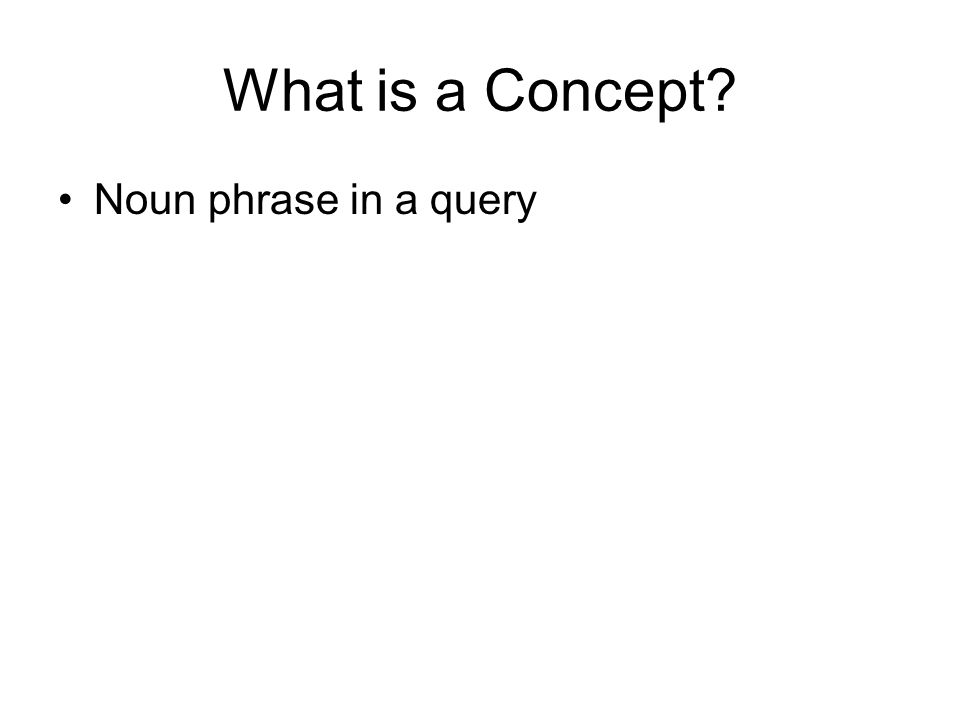 What is a Concept?

• Noun phrase in a query